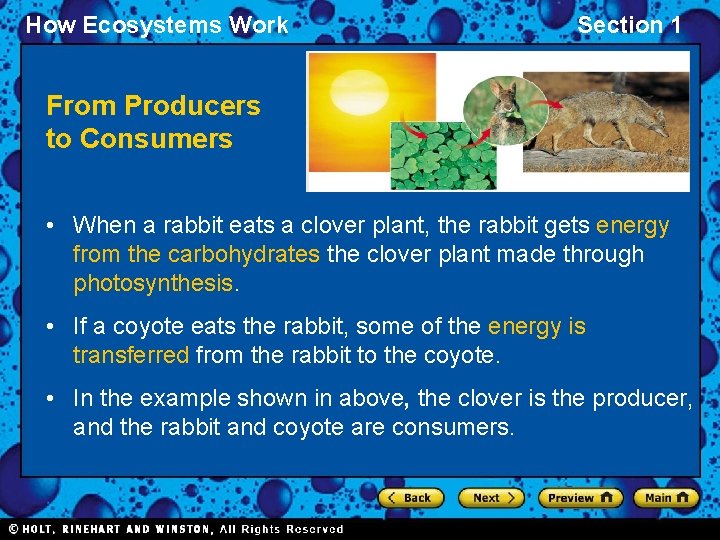 How Ecosystems Work

Section 1

From Producers to Consumers

• When a rabbit eats a clover plant, the rabbit gets energy from the carbohydrates the clover plant made through photosynthesis.

• If a coyote eats the rabbit, some of the energy is transferred from the rabbit to the coyote.

• In the example shown in above, the clover is the producer, and the rabbit and coyote are consumers.

Back

Next

Preview

Main

© HOLT, RINEHART AND WINSTON, All Rights Reserved